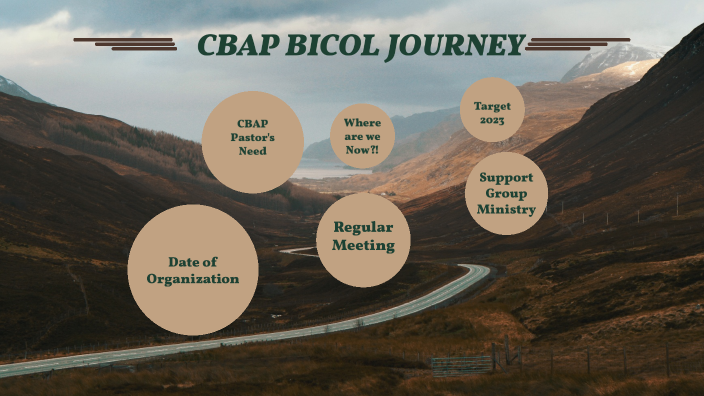 CBAP BICOL JOURNEY

CBAP Pastor's Need

Where are we Now?!

Target 2023

Support Group Ministry

Regular Meeting

Date of Organization